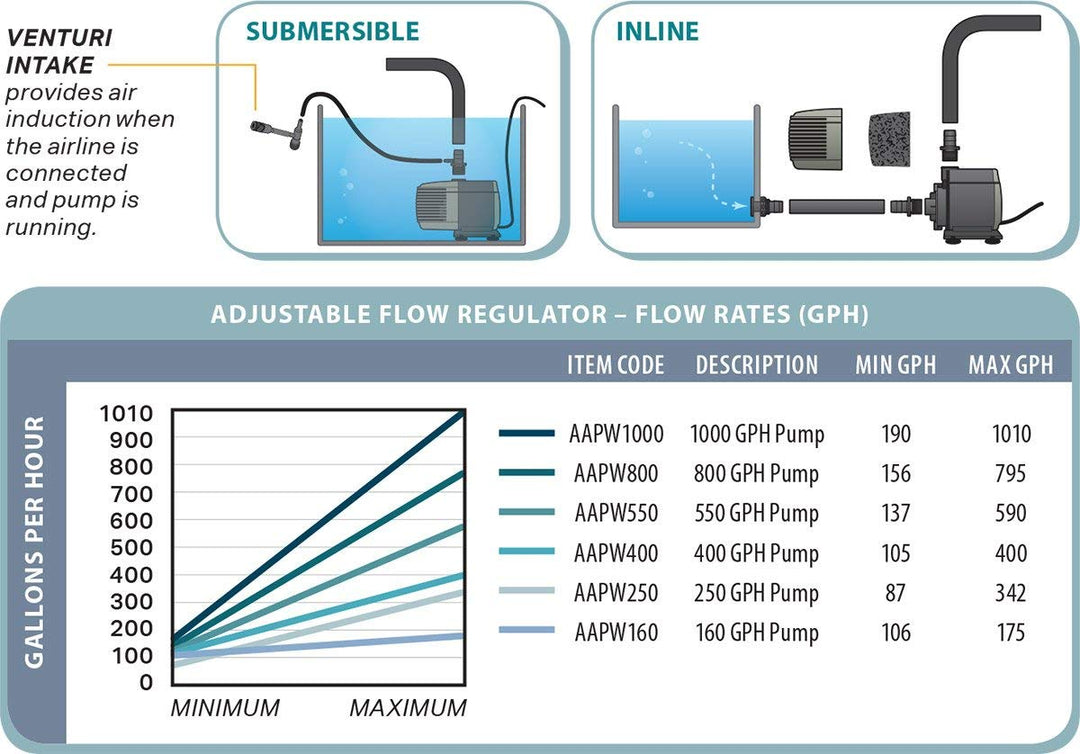 VENTURI INTAKE provides air induction when the airline is connected and pump is running.

SUBMERSIBLE

INLINE

ADJUSTABLE FLOW REGULATOR – FLOW RATES (GPH)

GALLONS PER HOUR

1010
900
800
700
600
500
400
300
200
100
0

MINIMUM MAXIMUM

| ITEM CODE | DESCRIPTION | MIN GPH | MAX GPH |
|---|---|---|---|
| AAPW1000 | 1000 GPH Pump | 190 | 1010 |
| AAPW800 | 800 GPH Pump | 156 | 795 |
| AAPW550 | 550 GPH Pump | 137 | 590 |
| AAPW400 | 400 GPH Pump | 105 | 400 |
| AAPW250 | 250 GPH Pump | 87 | 342 |
| AAPW160 | 160 GPH Pump | 106 | 175 |